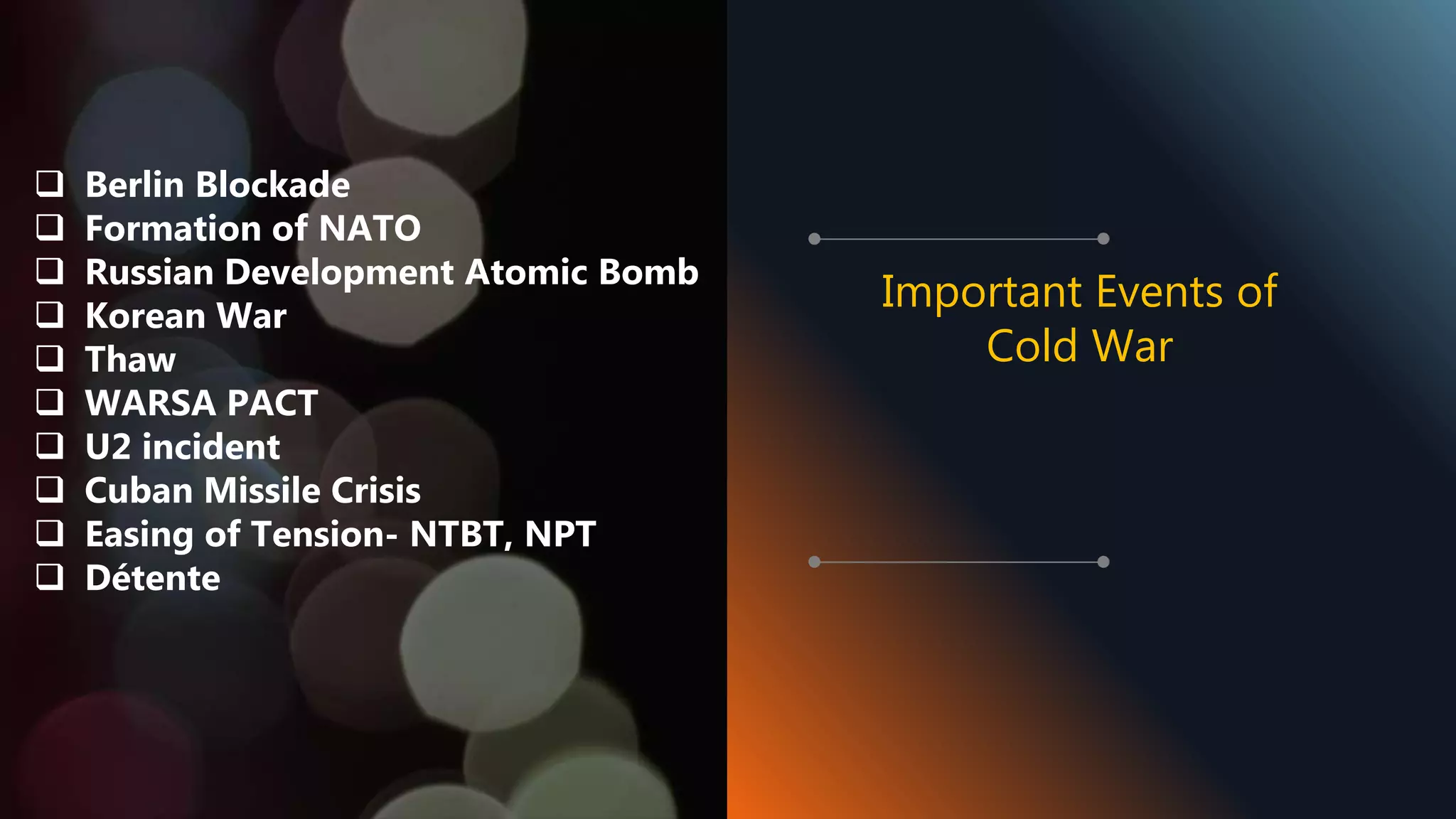 ❑ Berlin Blockade
❑ Formation of NATO
❑ Russian Development Atomic Bomb
❑ Korean War
❑ Thaw
❑ WARSA PACT
❑ U2 incident
❑ Cuban Missile Crisis
❑ Easing of Tension- NTBT, NPT
❑ Détente

Important Events of Cold War